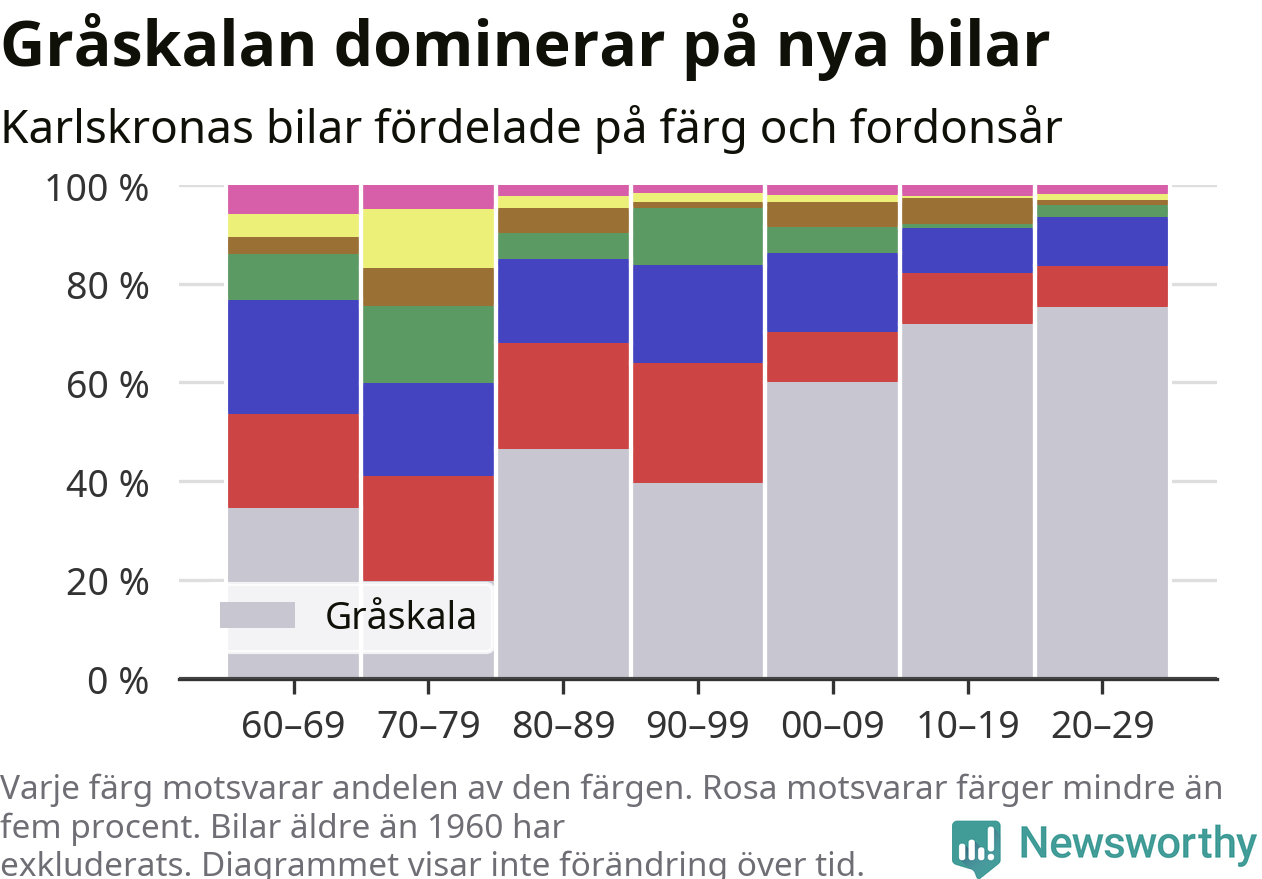 Gråskalan dominerar på nya bilar

Karlskronas bilar fördelade på färg och fordonsår

100 %
80 %
60 %
40 %
20 %
0 %

Gråskala

60–69
70–79
80–89
90–99
00–09
10–19
20–29

Varje färg motsvarar andelen av den färgen. Rosa motsvarar färger mindre än fem procent. Bilar äldre än 1960 har exkluderats. Diagrammet visar inte förändring över tid.

Newsworthy